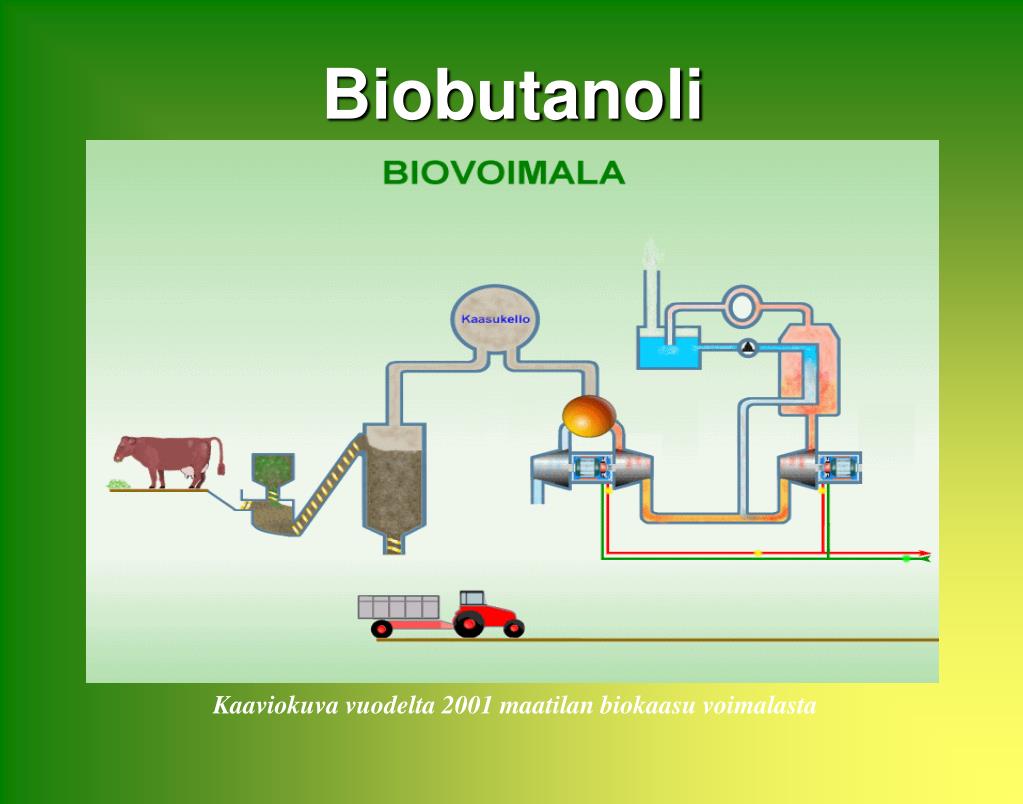 Biobutanoli

BIOVOIMALA

Kaasukello

Kaaviokuva vuodelta 2001 maatilan biokaasu voimalasta